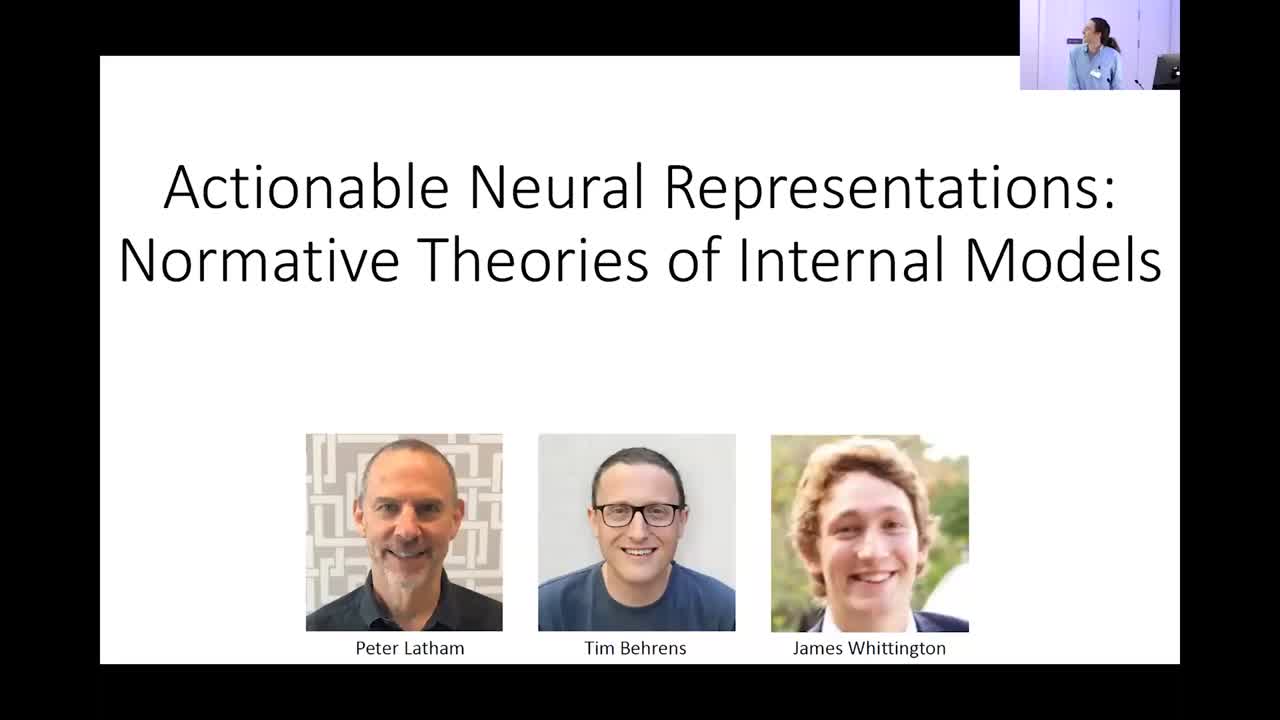 Actionable Neural Representations: Normative Theories of Internal Models

Peter Latham

Tim Behrens

James Whittington